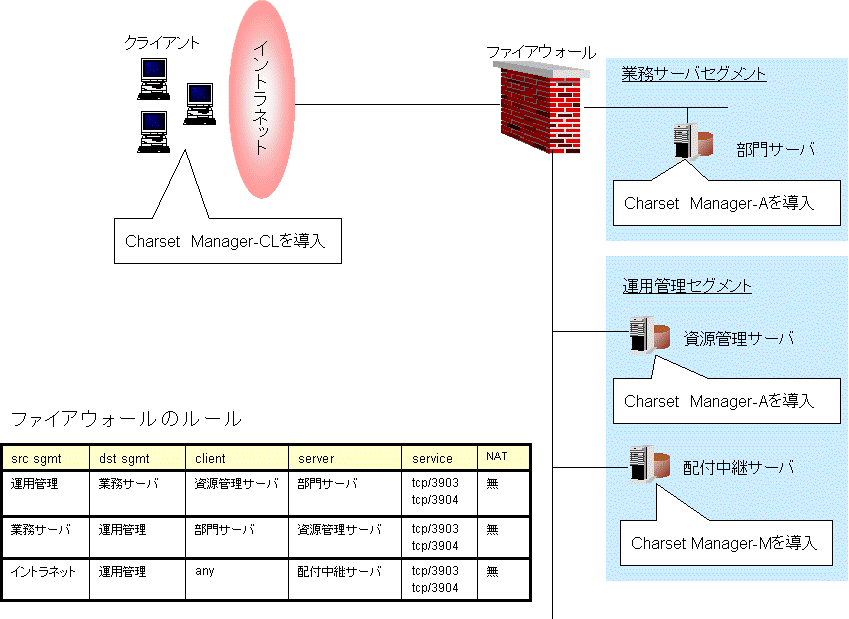 クライアント

イントラネット

Charset Manager-CLを導入

ファイアウォール

業務サーバセグメント

部門サーバ

Charset Manager-Aを導入

運用管理セグメント

資源管理サーバ

Charset Manager-Aを導入

配付中継サーバ

Charset Manager-Mを導入

ファイアウォールのルール

| src sgmt | dst sgmt | client | server | service | NAT |
|---|---|---|---|---|---|
| 運用管理 | 業務サーバ | 資源管理サーバ | 部門サーバ | tcp/3903 tcp/3904 | 無 |
| 業務サーバ | 運用管理 | 部門サーバ | 資源管理サーバ | tcp/3903 tcp/3904 | 無 |
| イントラネット | 運用管理 | any | 配付中継サーバ | tcp/3903 tcp/3904 | 無 |